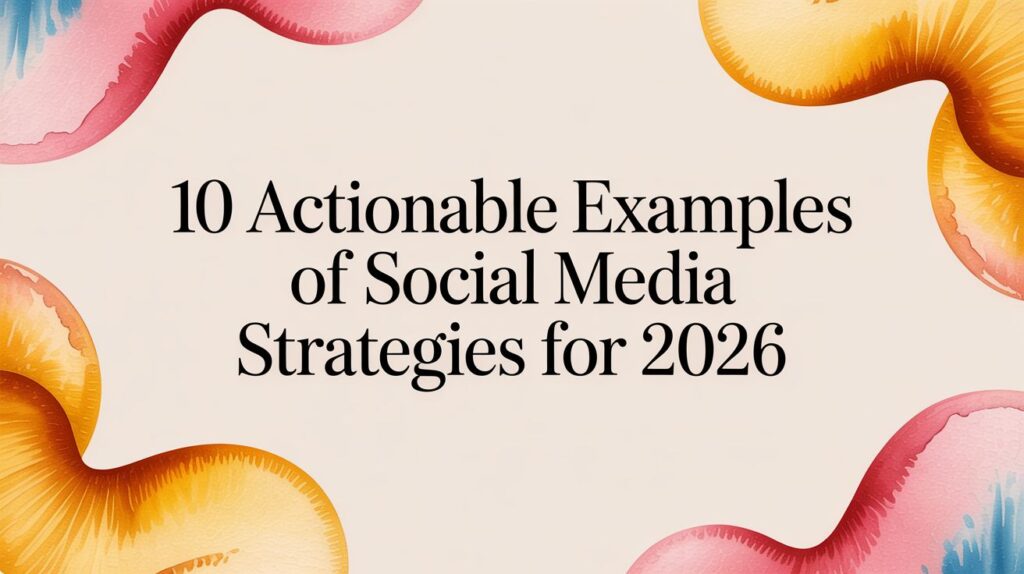 10 Actionable Examples of Social Media Strategies for 2026